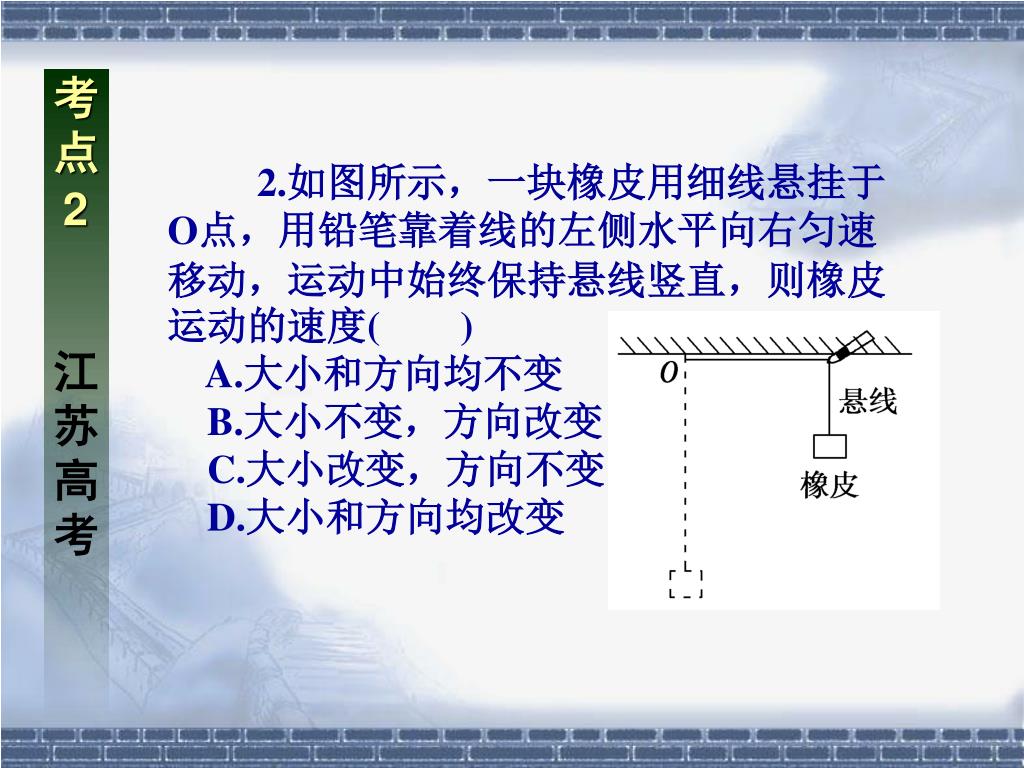 考点2

江苏高考

2.如图所示，一块橡皮用细线悬挂于O点，用铅笔靠着线的左侧水平向右匀速移动，运动中始终保持悬线竖直，则橡皮运动的速度(　　)

A.大小和方向均不变
B.大小不变，方向改变
C.大小改变，方向不变
D.大小和方向均改变

O
悬线
橡皮